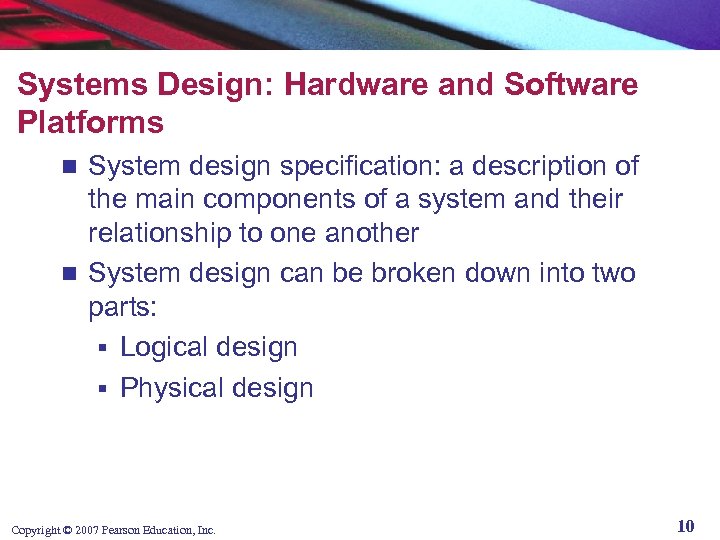 Systems Design: Hardware and Software Platforms

- System design specification: a description of the main components of a system and their relationship to one another
- System design can be broken down into two parts:
  - Logical design
  - Physical design

Copyright © 2007 Pearson Education, Inc.

10